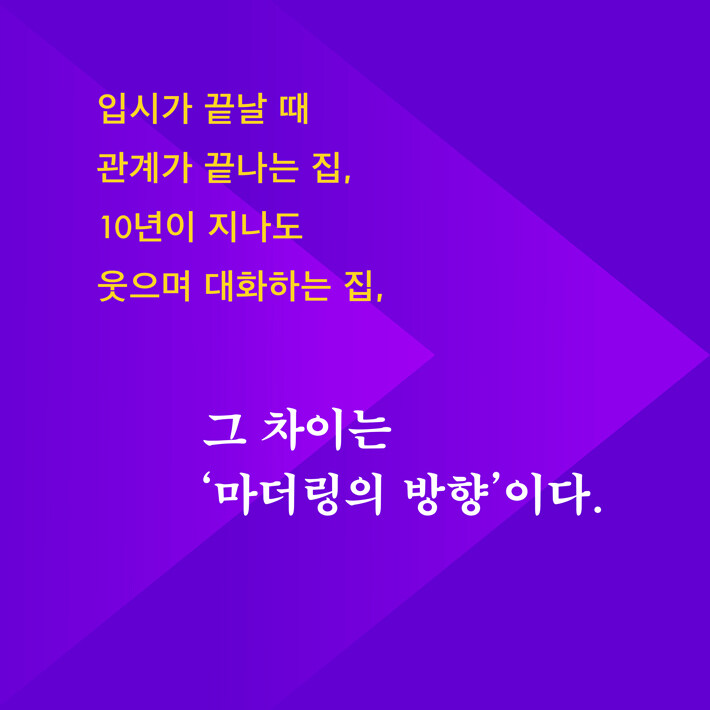 입시가 끝날 때
관계가 끝나는 집,
10년이 지나도
웃으며 대화하는 집,

그 차이는
‘마더링의 방향’이다.